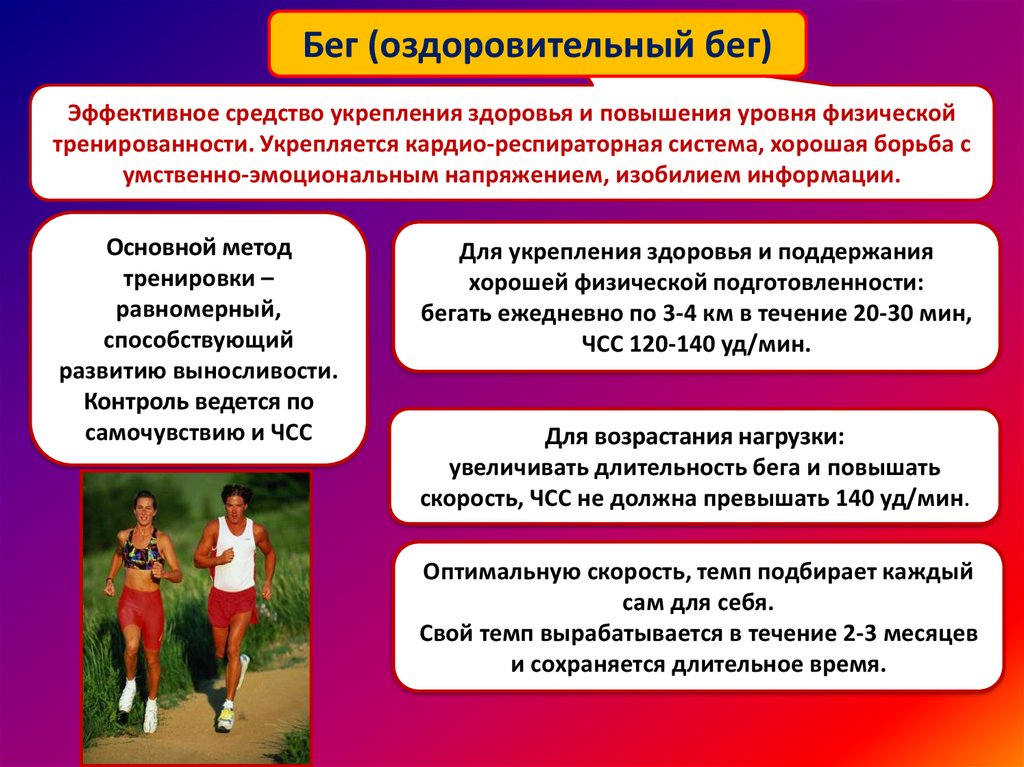 Бег (оздоровительный бег)

Эффективное средство укрепления здоровья и повышения уровня физической тренированности. Укрепляется кардио-респираторная система, хорошая борьба с умственно-эмоциональным напряжением, изобилием информации.

Основной метод тренировки – равномерный, способствующий развитию выносливости. Контроль ведется по самочувствию и ЧСС

Для укрепления здоровья и поддержания хорошей физической подготовленности: бегать ежедневно по 3-4 км в течение 20-30 мин, ЧСС 120-140 уд/мин.

Для возрастания нагрузки: увеличивать длительность бега и повышать скорость, ЧСС не должна превышать 140 уд/мин.

Оптимальную скорость, темп подбирает каждый сам для себя.
Свой темп вырабатывается в течение 2-3 месяцев и сохраняется длительное время.